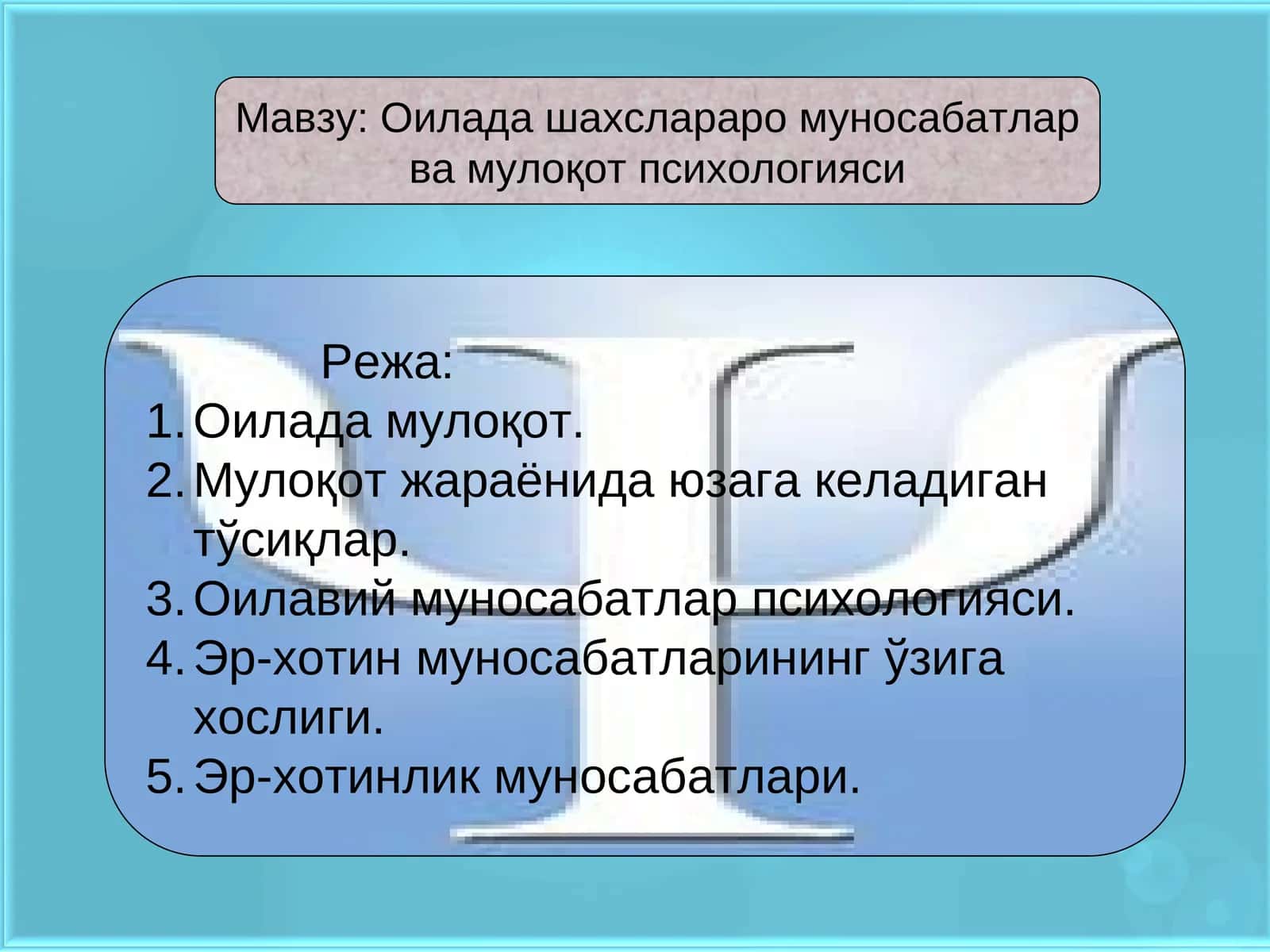 Мавзу: Оилада шахслараро муносабатлар ва мулоқот психологияси

Режа:
1. Оилада мулоқот.
2. Мулоқот жараёнида юзага келадиган тўсиқлар.
3. Оилавий муносабатлар психологияси.
4. Эр-хотин муносабатларининг ўзига хослиги.
5. Эр-хотинлик муносабатлари.